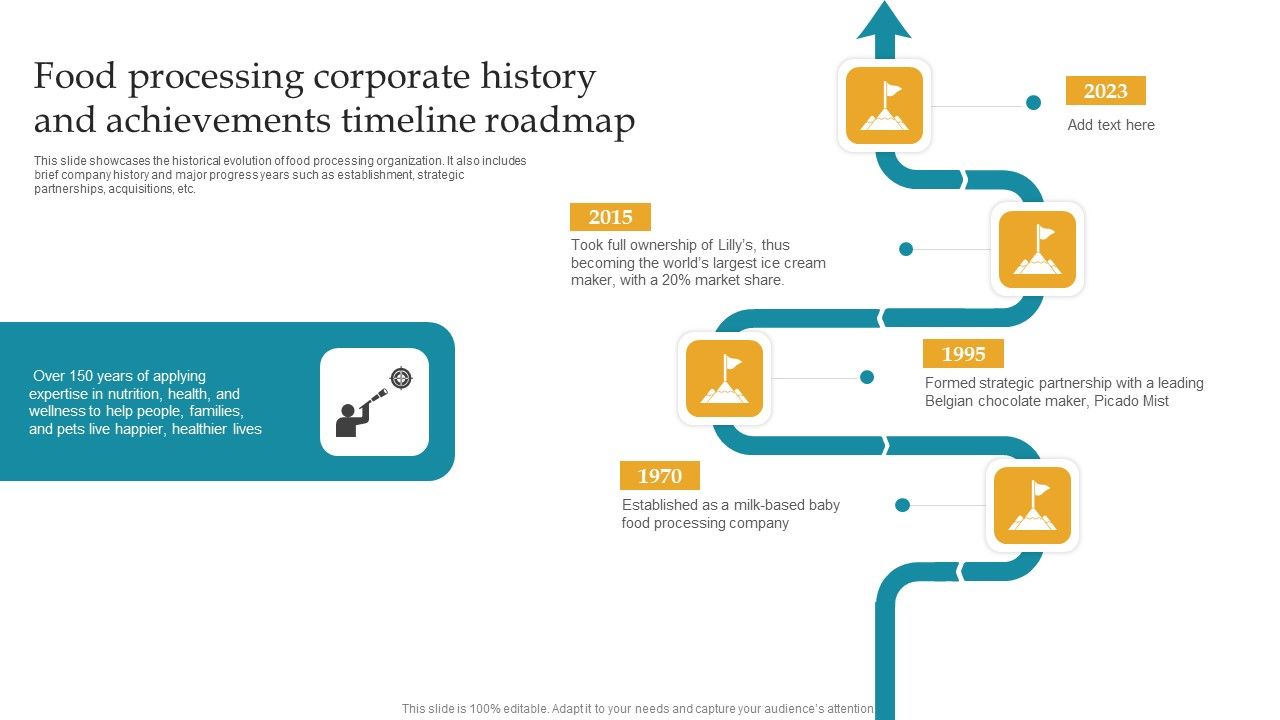 Food processing corporate history and achievements timeline roadmap

This slide showcases the historical evolution of food processing organization. It also includes brief company history and major progress years such as establishment, strategic partnerships, acquisitions, etc.

Over 150 years of applying expertise in nutrition, health, and wellness to help people, families, and pets live happier, healthier lives

2023
Add text here

2015
Took full ownership of Lilly's, thus becoming the world's largest ice cream maker, with a 20% market share.

1995
Formed strategic partnership with a leading Belgian chocolate maker, Picado Mist

1970
Established as a milk-based baby food processing company

This slide is 100% editable. Adapt it to your needs and capture your audience's attention.